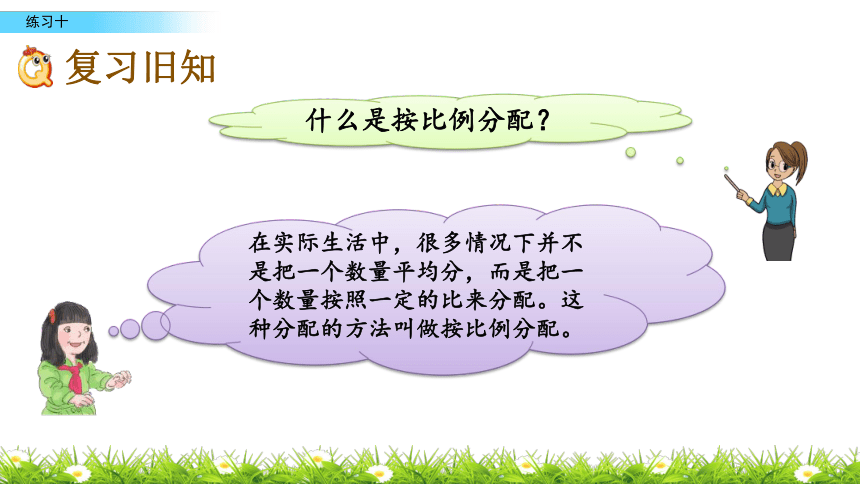 练习十

复习旧知

什么是按比例分配？

在实际生活中，很多情况下并不是把一个数量平均分，而是把一个数量按照一定的比来分配。这种分配的方法叫做按比例分配。